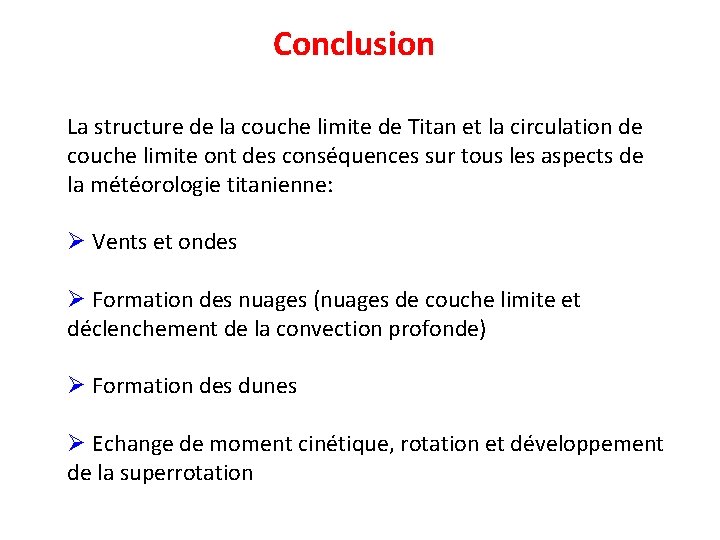 Conclusion

La structure de la couche limite de Titan et la circulation de couche limite ont des conséquences sur tous les aspects de la météorologie titanienne:

➢ Vents et ondes

➢ Formation des nuages (nuages de couche limite et déclenchement de la convection profonde)

➢ Formation des dunes

➢ Echange de moment cinétique, rotation et développement de la superrotation